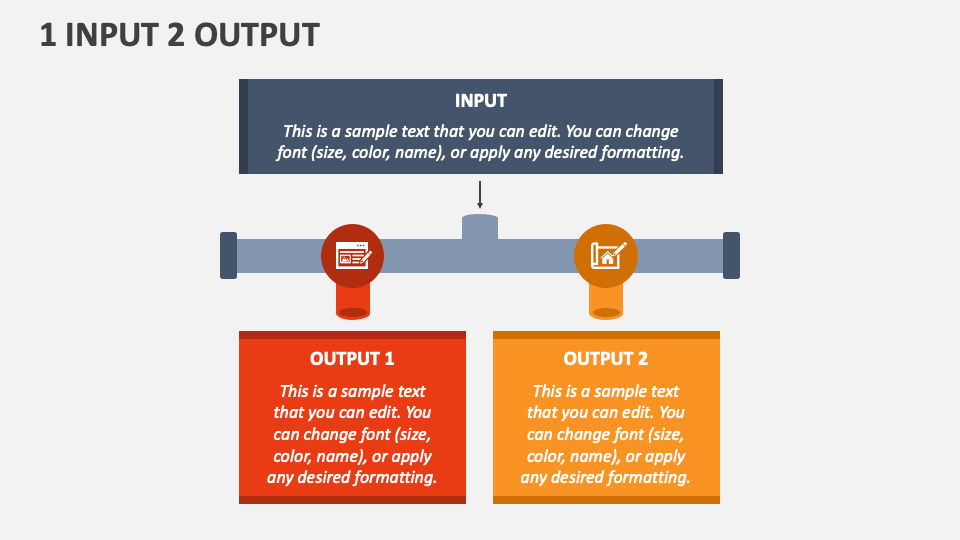 1 INPUT 2 OUTPUT

INPUT

This is a sample text that you can edit. You can change font (size, color, name), or apply any desired formatting.

OUTPUT 1

This is a sample text that you can edit. You can change font (size, color, name), or apply any desired formatting.

OUTPUT 2

This is a sample text that you can edit. You can change font (size, color, name), or apply any desired formatting.